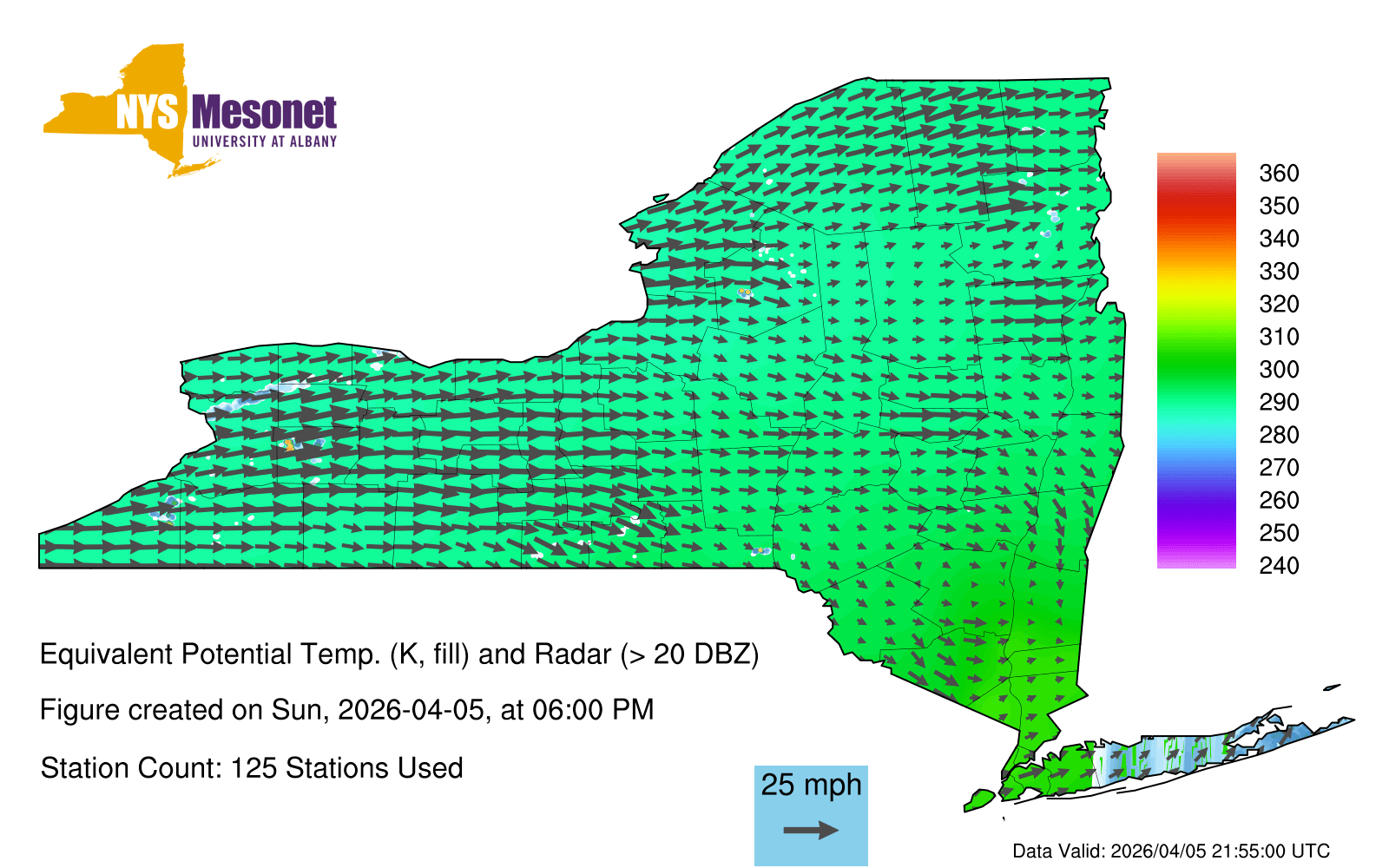 NYS Mesonet
UNIVERSITY AT ALBANY

360
350
340
330
320
310
300
290
280
270
260
250
240

Equivalent Potential Temp. (K, fill) and Radar (> 20 DBZ)

Figure created on Sun, 2026-04-05, at 06:00 PM

Station Count: 125 Stations Used

25 mph

Data Valid: 2026/04/05 21:55:00 UTC